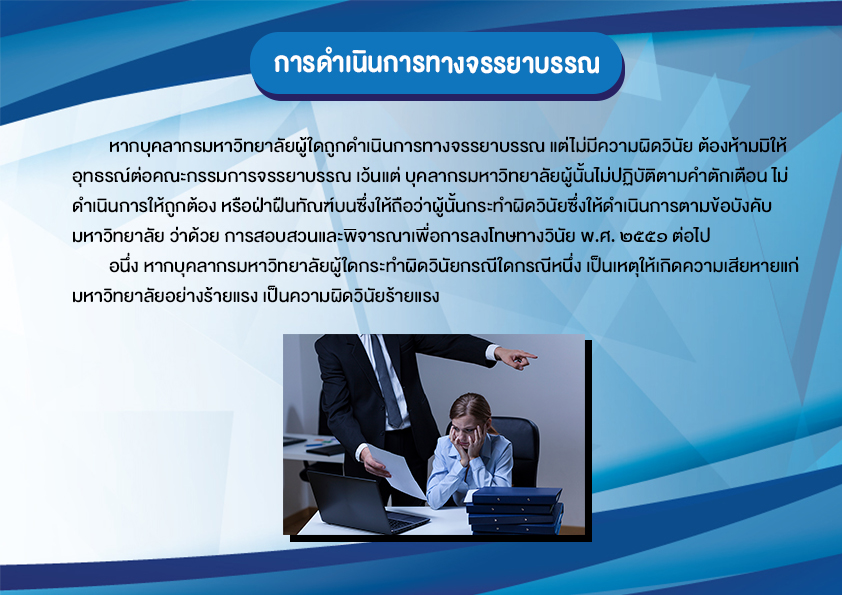 การดำเนินการทางจรรยาบรรณ

หากบุคลากรมหาวิทยาลัยผู้ใดถูกดำเนินการทางจรรยาบรรณ แต่ไม่มีความผิดวินัย ต้องห้ามมิให้อุทธรณ์ต่อคณะกรรมการจรรยาบรรณ เว้นแต่ บุคลากรมหาวิทยาลัยผู้นั้นไม่ปฏิบัติตามคำตักเตือน ไม่ดำเนินการให้ถูกต้อง หรือฝ่าฝืนทัณฑ์บนซึ่งให้ถือว่าผู้นั้นกระทำผิดวินัยซึ่งให้ดำเนินการตามข้อบังคับมหาวิทยาลัย ว่าด้วย การสอบสวนและพิจารณาเพื่อการลงโทษทางวินัย พ.ศ. ๒๕๕๑ ต่อไป

อนึ่ง หากบุคลากรมหาวิทยาลัยผู้ใดกระทำผิดวินัยกรณีใดกรณีหนึ่ง เป็นเหตุให้เกิดความเสียหายแก่มหาวิทยาลัยอย่างร้ายแรง เป็นความผิดวินัยร้ายแรง